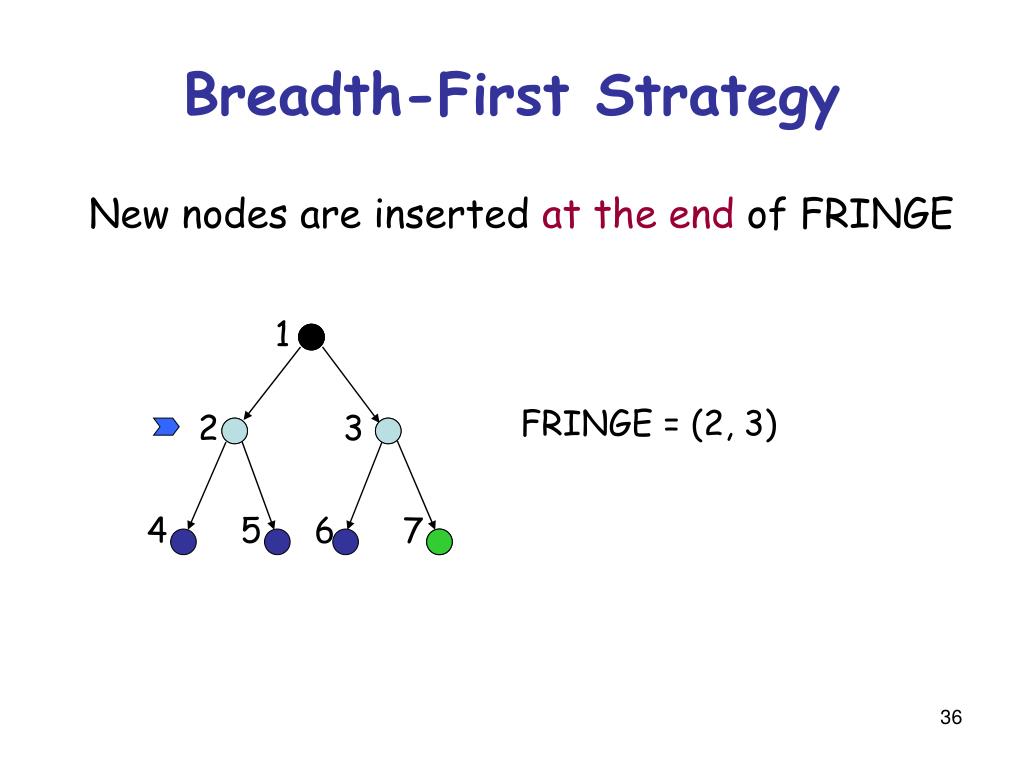 Breadth-First Strategy

New nodes are inserted at the end of FRINGE

1

2

3

4

5

6

7

FRINGE = (2, 3)

36